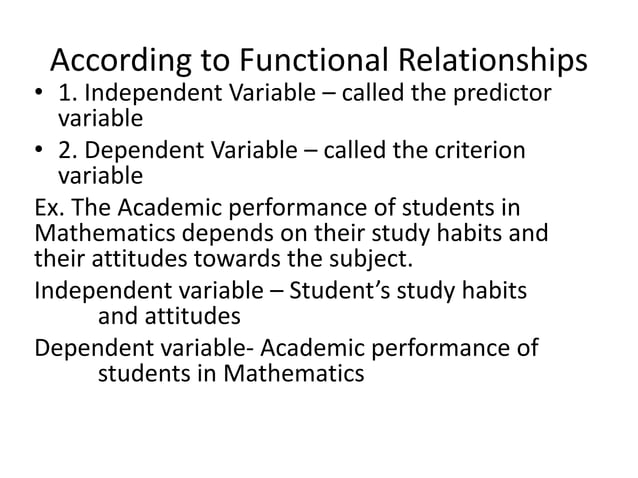 According to Functional Relationships

• 1. Independent Variable – called the predictor variable
• 2. Dependent Variable – called the criterion variable

Ex. The Academic performance of students in Mathematics depends on their study habits and their attitudes towards the subject.

Independent variable – Student's study habits and attitudes

Dependent variable- Academic performance of students in Mathematics